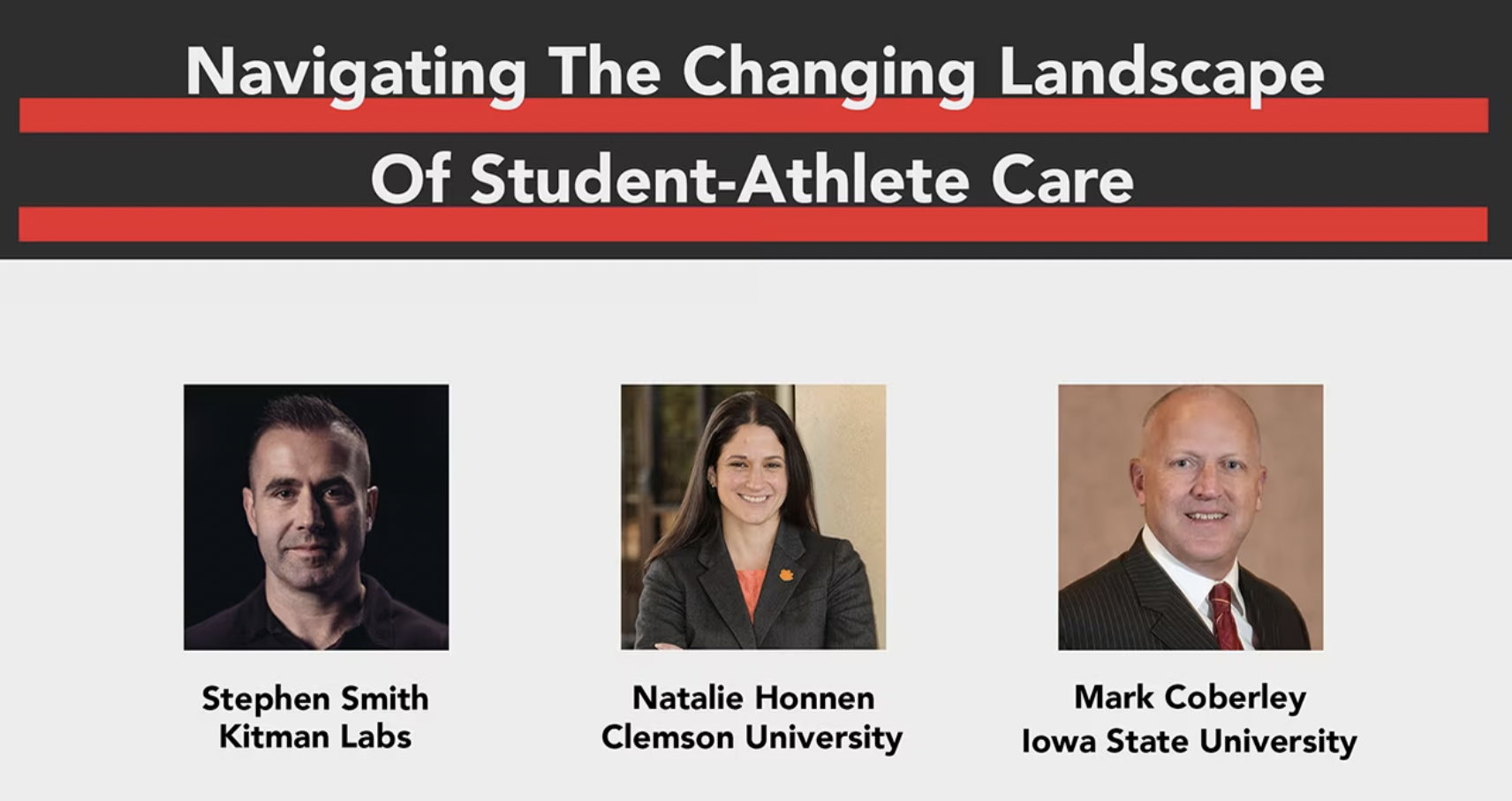 Navigating The Changing Landscape
Of Student-Athlete Care

Stephen Smith
Kitman Labs

Natalie Honnen
Clemson University

Mark Coberley
Iowa State University